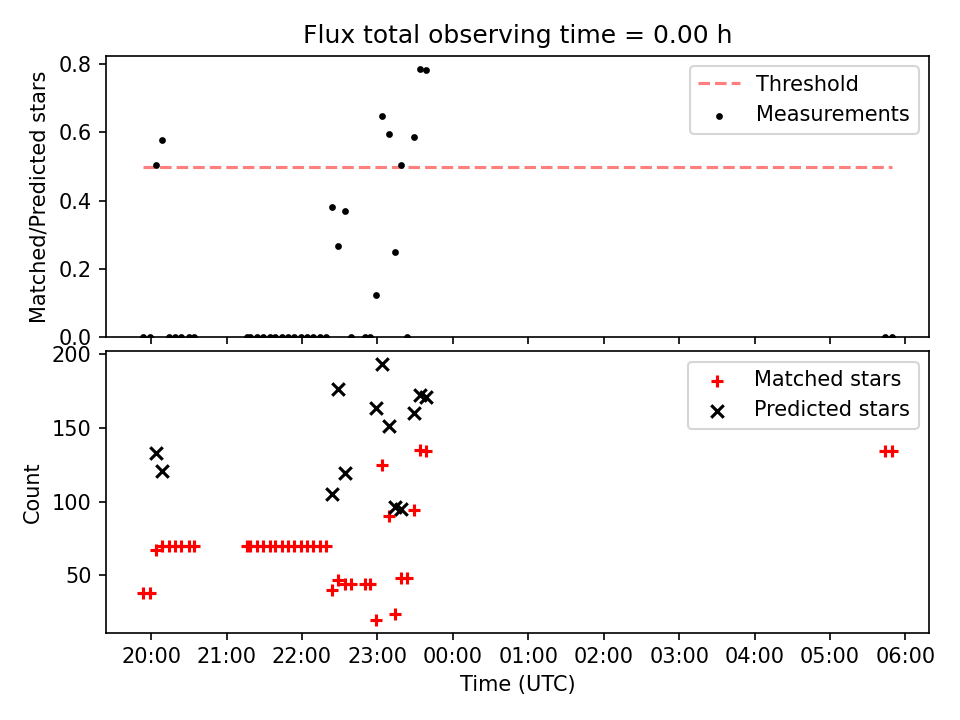 Flux total observing time = 0.00 h

Matched/Predicted stars

0.8
0.6
0.4
0.2
0.0

Threshold
Measurements

Count

200
150
100
50

Matched stars
Predicted stars

20:00 21:00 22:00 23:00 00:00 01:00 02:00 03:00 04:00 05:00 06:00

Time (UTC)